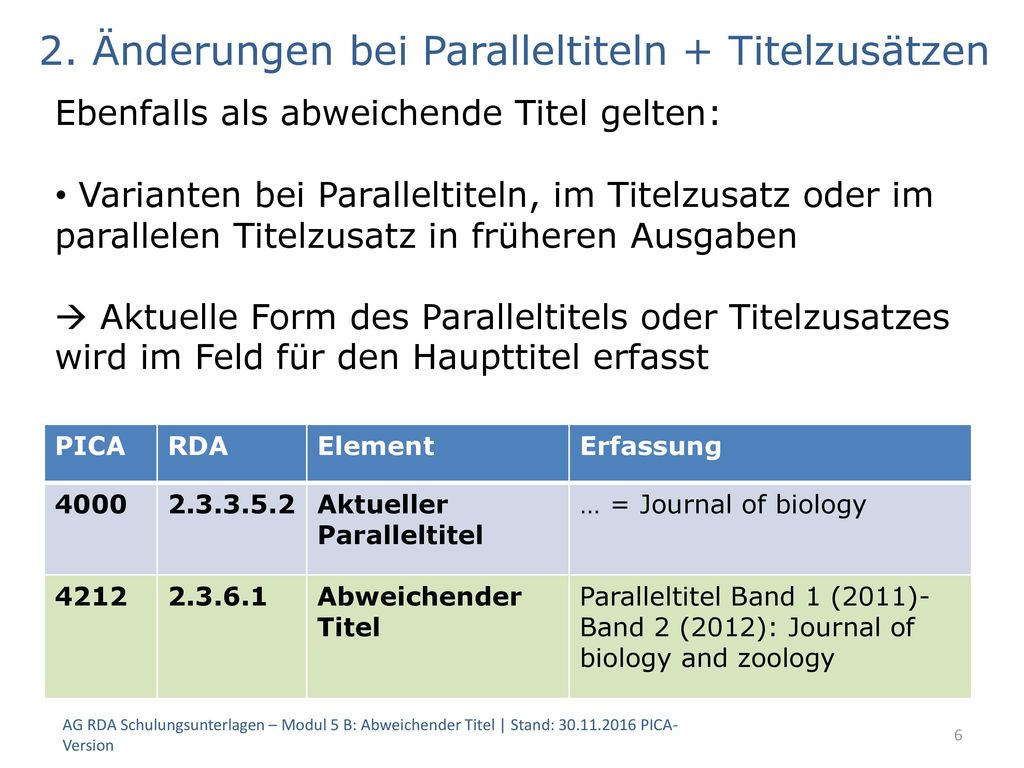 2. Änderungen bei Paralleltiteln + Titelzusätzen

Ebenfalls als abweichende Titel gelten:

• Varianten bei Paralleltiteln, im Titelzusatz oder im parallelen Titelzusatz in früheren Ausgaben

→ Aktuelle Form des Paralleltitels oder Titelzusatzes wird im Feld für den Haupttitel erfasst

| PICA | RDA | Element | Erfassung |
|---|---|---|---|
| 4000 | 2.3.3.5.2 | Aktueller Paralleltitel | … = Journal of biology |
| 4212 | 2.3.6.1 | Abweichender Titel | Paralleltitel Band 1 (2011)-Band 2 (2012): Journal of biology and zoology |

AG RDA Schulungsunterlagen – Modul 5 B: Abweichender Titel | Stand: 30.11.2016 PICA-Version

6